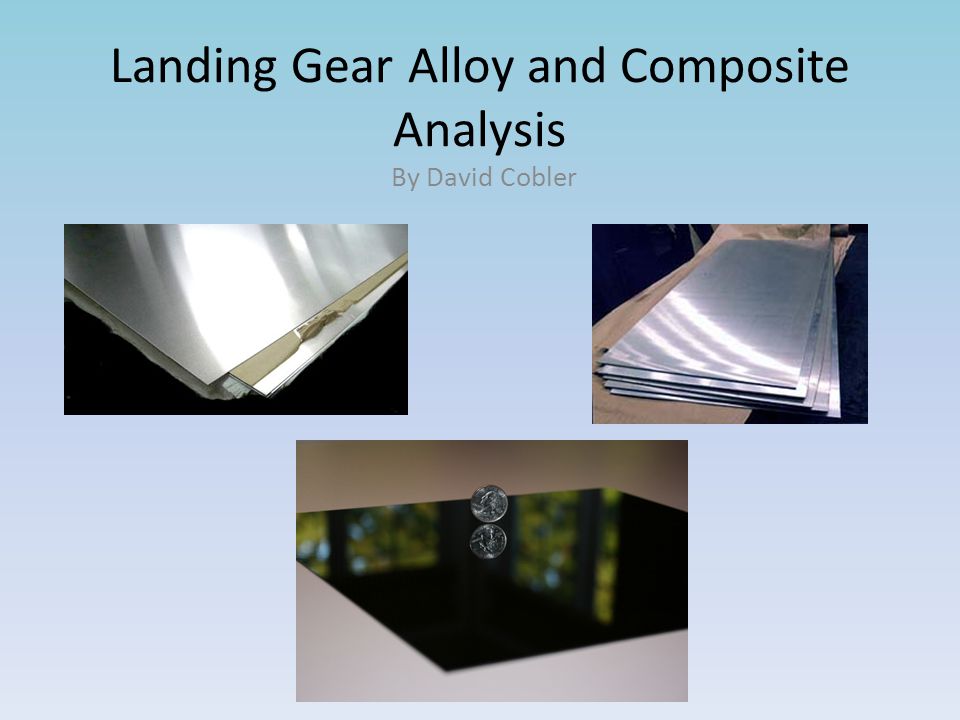 Landing Gear Alloy and Composite Analysis

By David Cobler